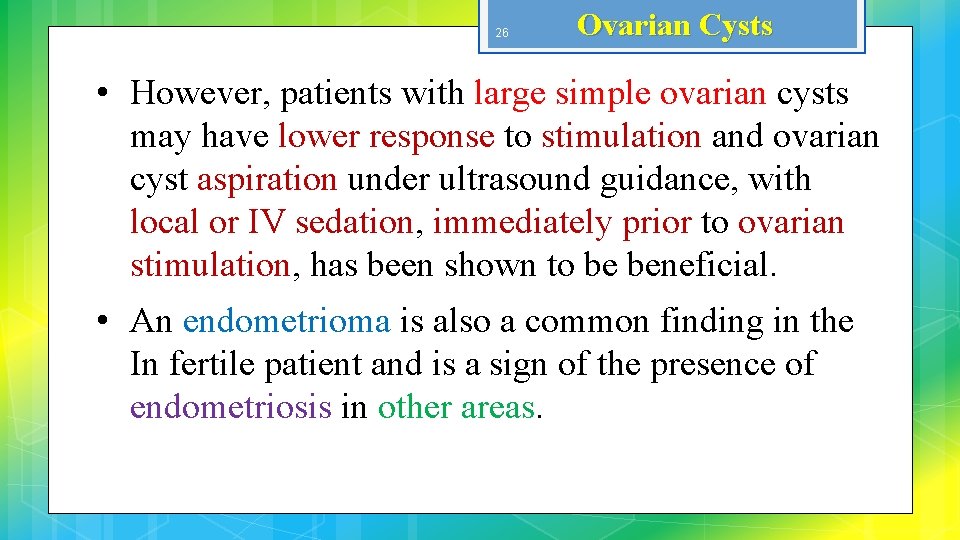 26

Ovarian Cysts

• However, patients with large simple ovarian cysts may have lower response to stimulation and ovarian cyst aspiration under ultrasound guidance, with local or IV sedation, immediately prior to ovarian stimulation, has been shown to be beneficial.

• An endometrioma is also a common finding in the In fertile patient and is a sign of the presence of endometriosis in other areas.